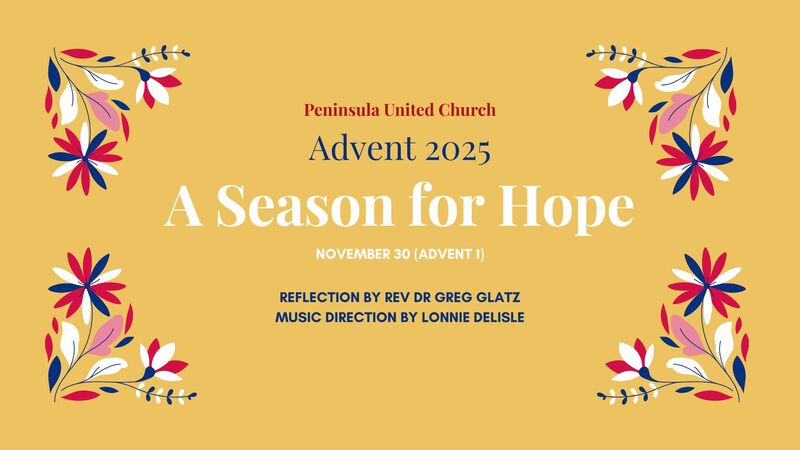 Peninsula United Church

Advent 2025

A Season for Hope

NOVEMBER 30 (ADVENT 1)

REFLECTION BY REV DR GREG GLATZ
MUSIC DIRECTION BY LONNIE DELISLE